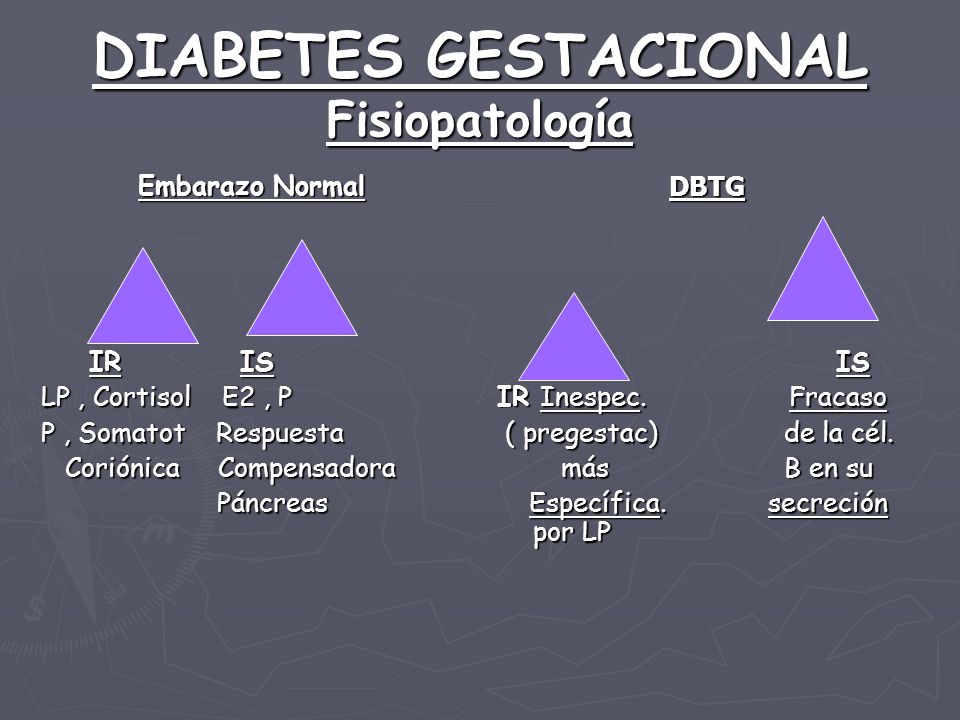 DIABETES GESTACIONAL
Fisiopatología

Embarazo Normal

IR
LP , Cortisol
P , Somatot
Coriónica

IS
E2 , P
Respuesta
Compensadora
Páncreas

DBTG

IR Inespec.
( pregestac)
más
Específica.
por LP

IS
Fracaso
de la cél.
B en su
secreción